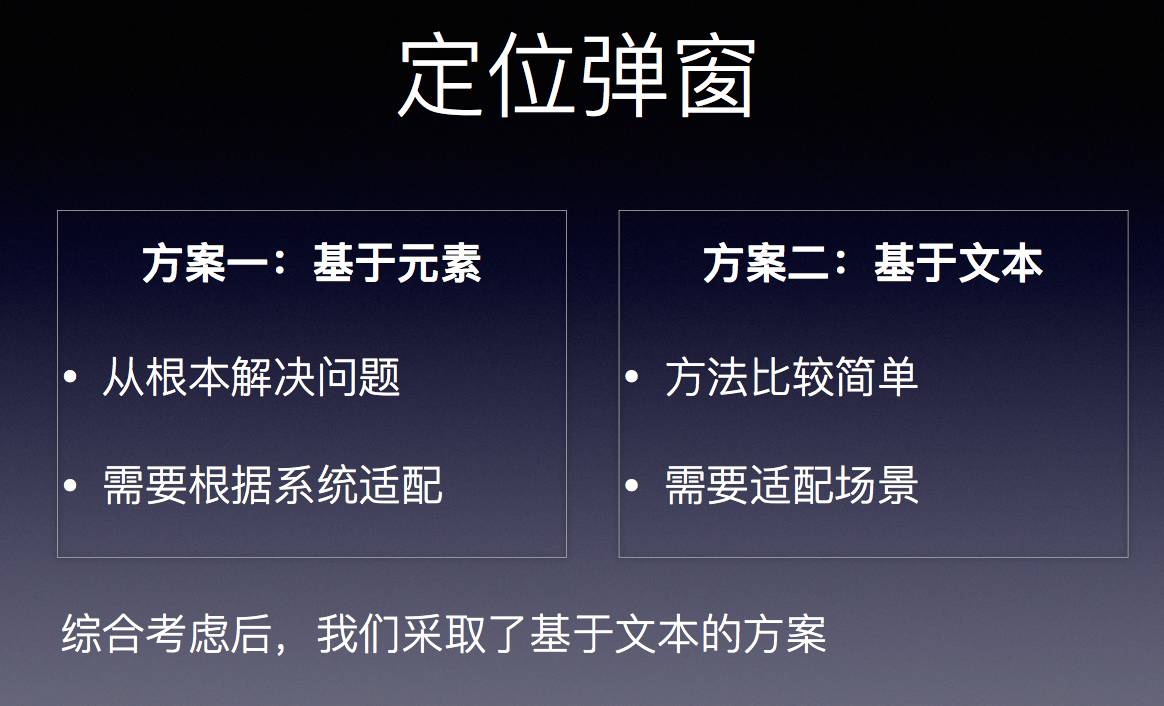 定位弹窗

方案一：基于元素

• 从根本解决问题

• 需要根据系统适配

方案二：基于文本

• 方法比较简单

• 需要适配场景

综合考虑后，我们采取了基于文本的方案